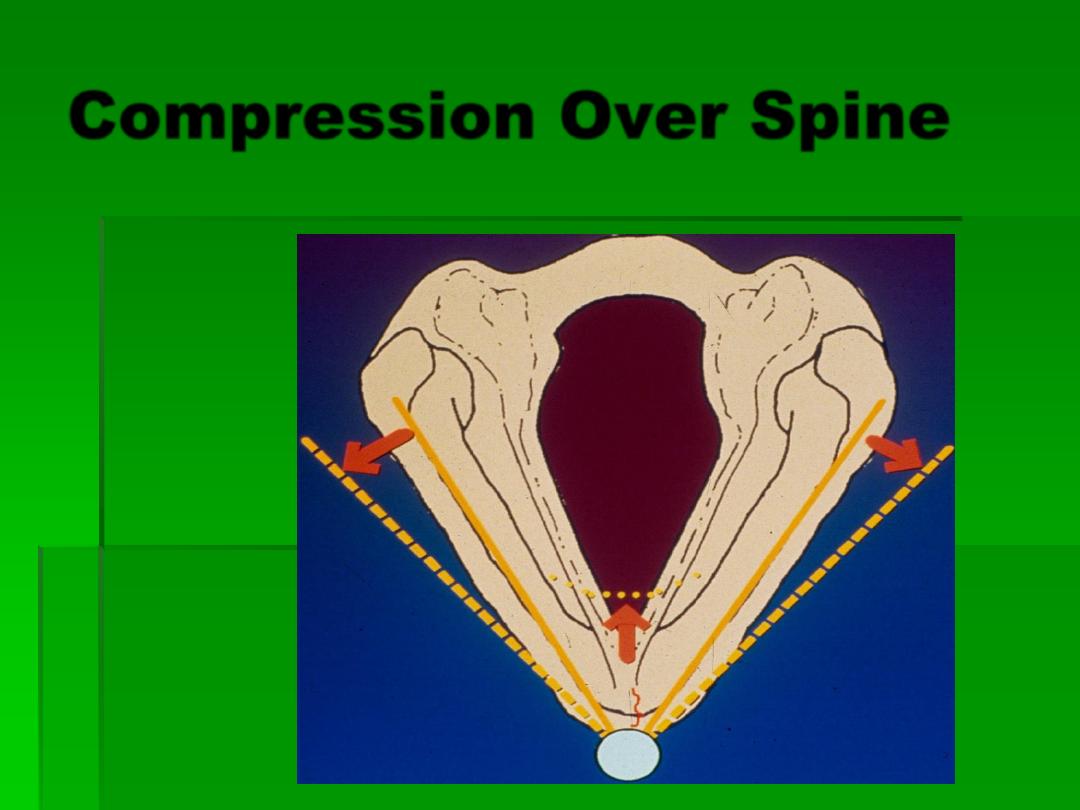 Compression Over Spine